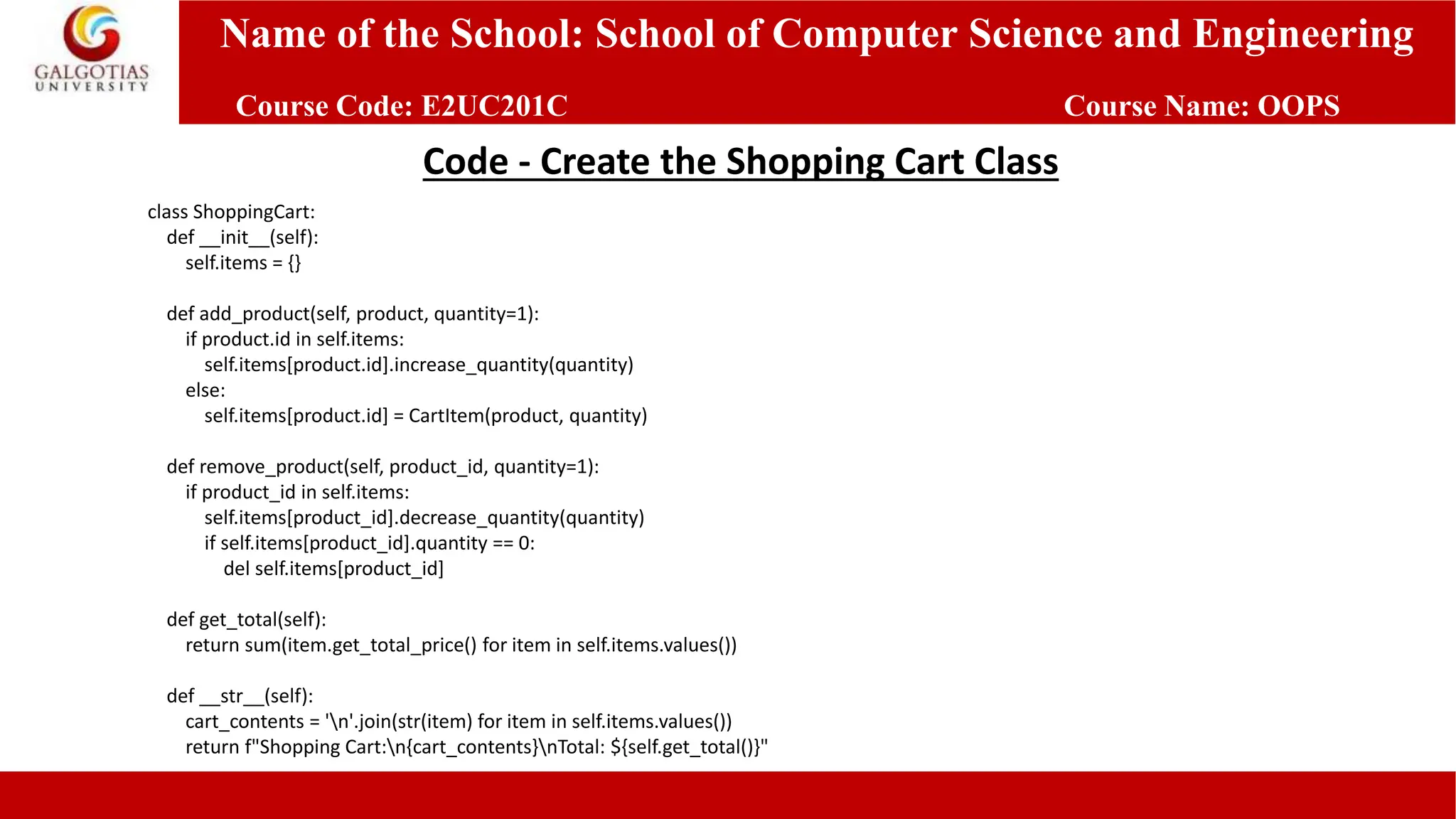 GALGOTIAS UNIVERSITY

Name of the School: School of Computer Science and Engineering

Course Code: E2UC201C

Course Name: OOPS

Code - Create the Shopping Cart Class

class ShoppingCart:
    def __init__(self):
        self.items = {}

    def add_product(self, product, quantity=1):
        if product.id in self.items:
            self.items[product.id].increase_quantity(quantity)
        else:
            self.items[product.id] = CartItem(product, quantity)

    def remove_product(self, product_id, quantity=1):
        if product_id in self.items:
            self.items[product_id].decrease_quantity(quantity)
            if self.items[product_id].quantity == 0:
                del self.items[product_id]

    def get_total(self):
        return sum(item.get_total_price() for item in self.items.values())

    def __str__(self):
        cart_contents = '\n'.join(str(item) for item in self.items.values())
        return f"Shopping Cart:\n{cart_contents}\nTotal: ${self.get_total()}"